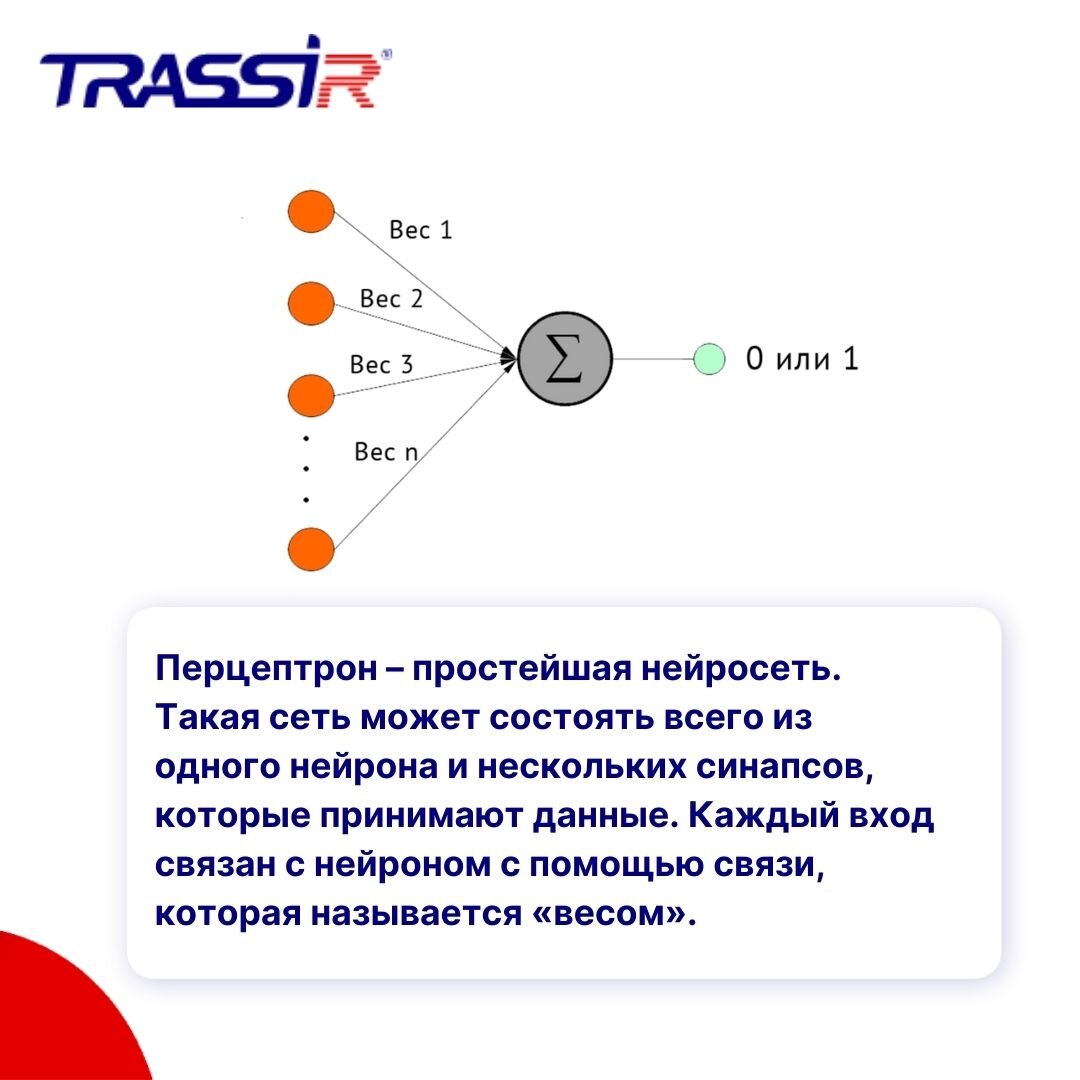 TRASSIR

Вес 1
Вес 2
Вес 3
Вес n
$\Sigma$
0 или 1

Перцептрон – простейшая нейросеть. Такая сеть может состоять всего из одного нейрона и нескольких синапсов, которые принимают данные. Каждый вход связан с нейроном с помощью связи, которая называется «весом».